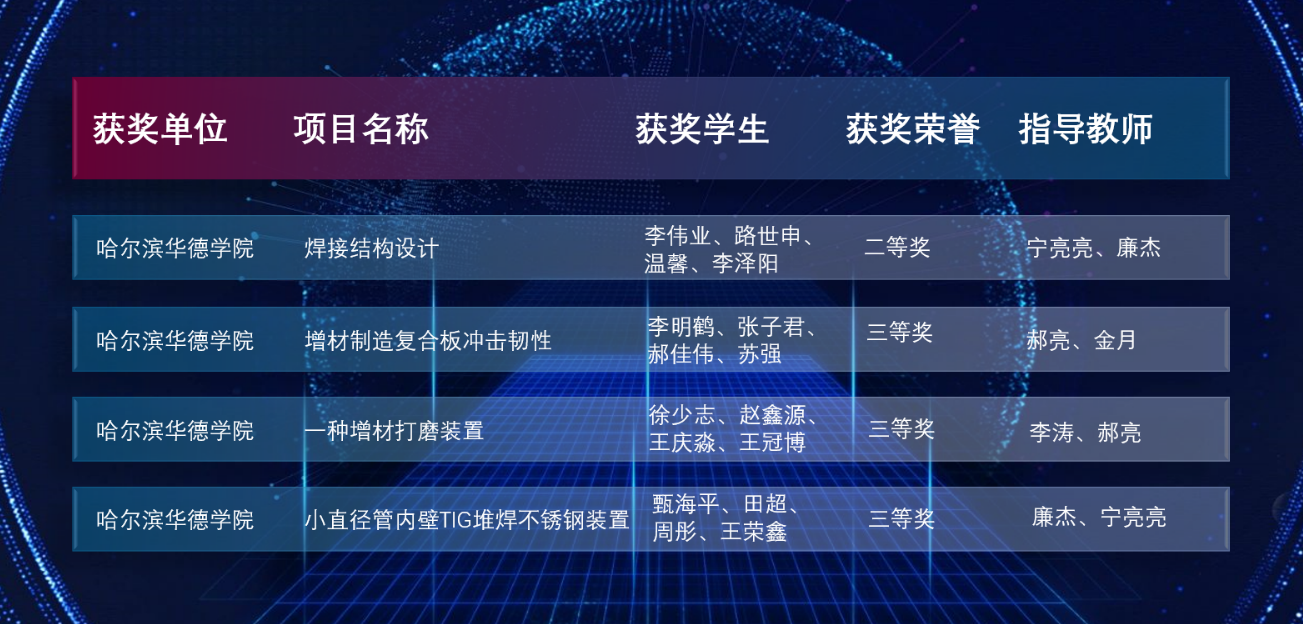 | 获奖单位 | 项目名称 | 获奖学生 | 获奖荣誉 | 指导教师 |
|---|---|---|---|---|
| 哈尔滨华德学院 | 焊接结构设计 | 李伟业、路世申、温馨、李泽阳 | 二等奖 | 宁亮亮、廉杰 |
| 哈尔滨华德学院 | 增材制造复合板冲击韧性 | 李明鹤、张子君、郝佳伟、苏强 | 三等奖 | 郝亮、金月 |
| 哈尔滨华德学院 | 一种增材打磨装置 | 徐少志、赵鑫源、王庆淼、王冠博 | 三等奖 | 李涛、郝亮 |
| 哈尔滨华德学院 | 小直径管内壁TIG堆焊不锈钢装置 | 甄海平、田超、周彤、王荣鑫 | 三等奖 | 廉杰、宁亮亮 |